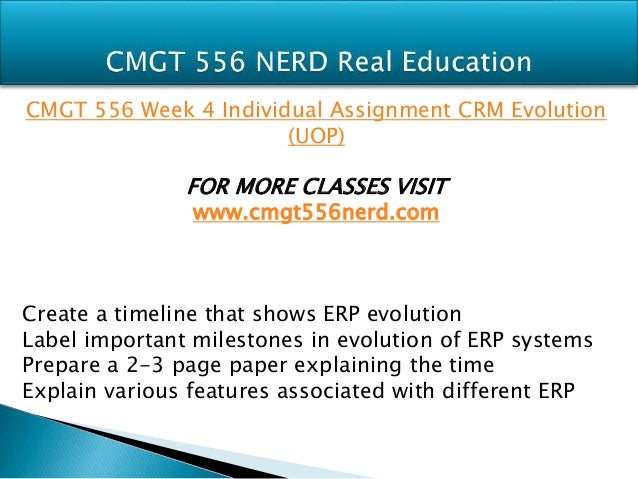 CMGT 556 NERD Real Education

CMGT 556 Week 4 Individual Assignment CRM Evolution (UOP)

FOR MORE CLASSES VISIT
www.cmgt556nerd.com

Create a timeline that shows ERP evolution
Label important milestones in evolution of ERP systems
Prepare a 2-3 page paper explaining the time
Explain various features associated with different ERP